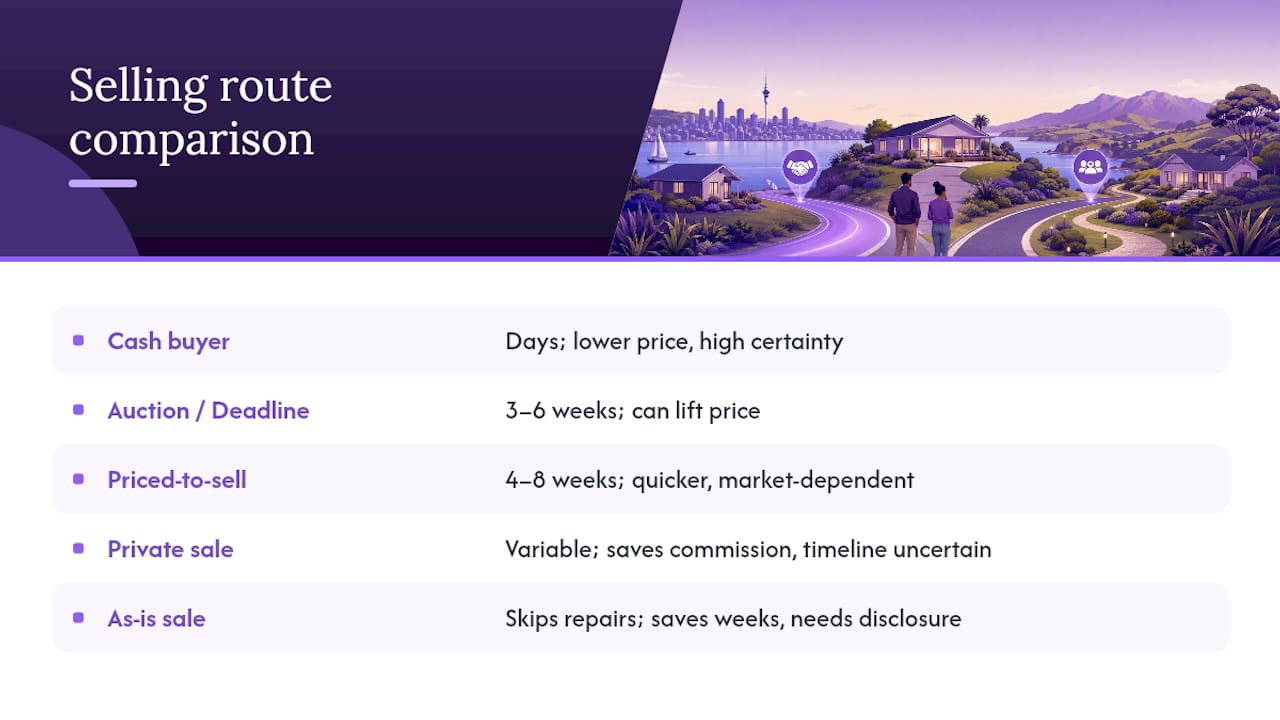 Selling route comparison

| | |
|---|---|
| Cash buyer | Days; lower price, high certainty |
| Auction / Deadline | 3–6 weeks; can lift price |
| Priced-to-sell | 4–8 weeks; quicker, market-dependent |
| Private sale | Variable; saves commission, timeline uncertain |
| As-is sale | Skips repairs; saves weeks, needs disclosure |